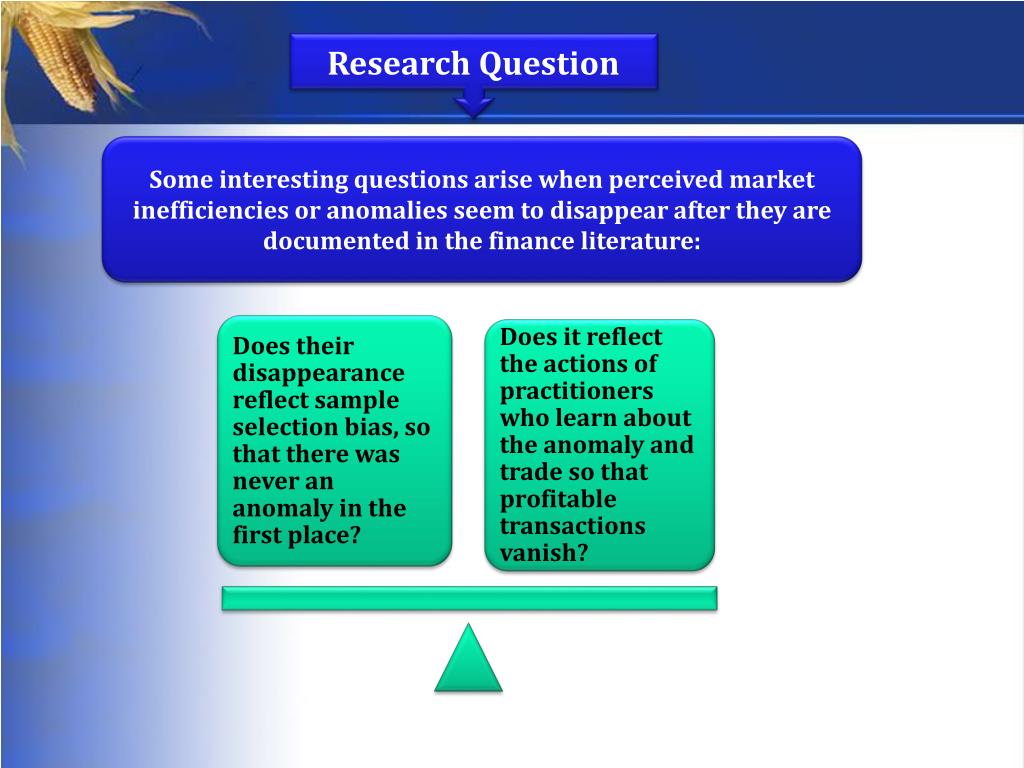 Research Question

Some interesting questions arise when perceived market inefficiencies or anomalies seem to disappear after they are documented in the finance literature:

Does their disappearance reflect sample selection bias, so that there was never an anomaly in the first place?

Does it reflect the actions of practitioners who learn about the anomaly and trade so that profitable transactions vanish?